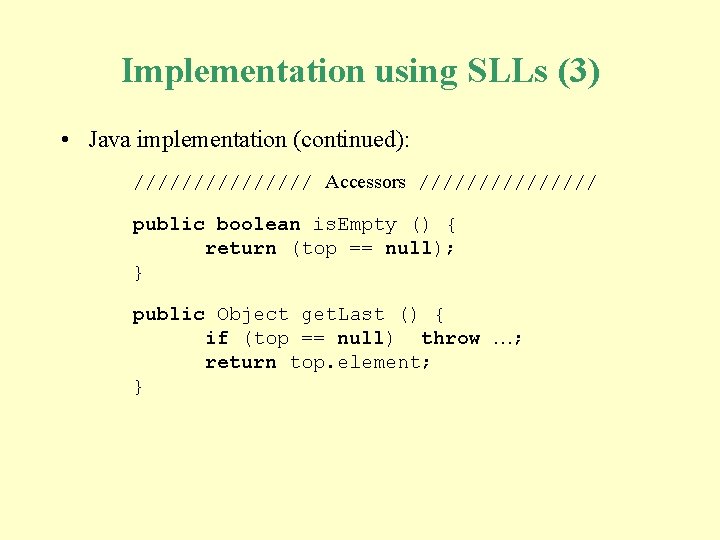 Implementation using SLLs (3)

• Java implementation (continued):

/////////////// Accessors ///////////////

public boolean isEmpty () {
return (top == null);
}

public Object getLast () {
if (top == null) throw …;
return top.element;
}